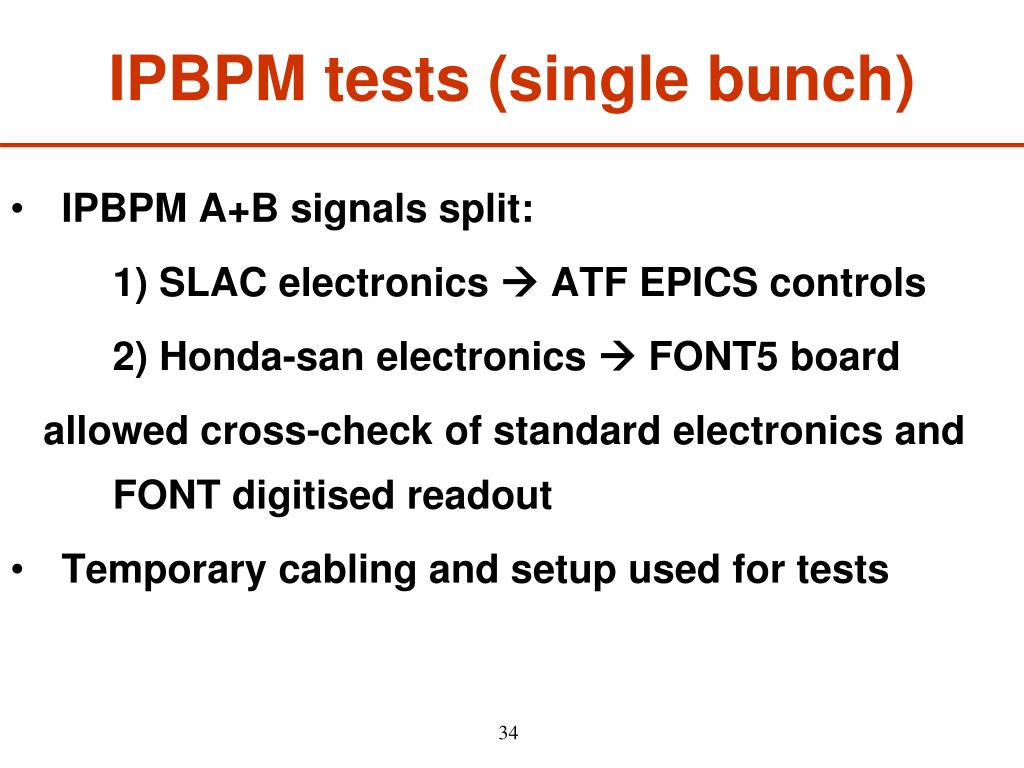 IPBPM tests (single bunch)

• IPBPM A+B signals split:

1) SLAC electronics → ATF EPICS controls

2) Honda-san electronics → FONT5 board

allowed cross-check of standard electronics and FONT digitised readout

• Temporary cabling and setup used for tests

34